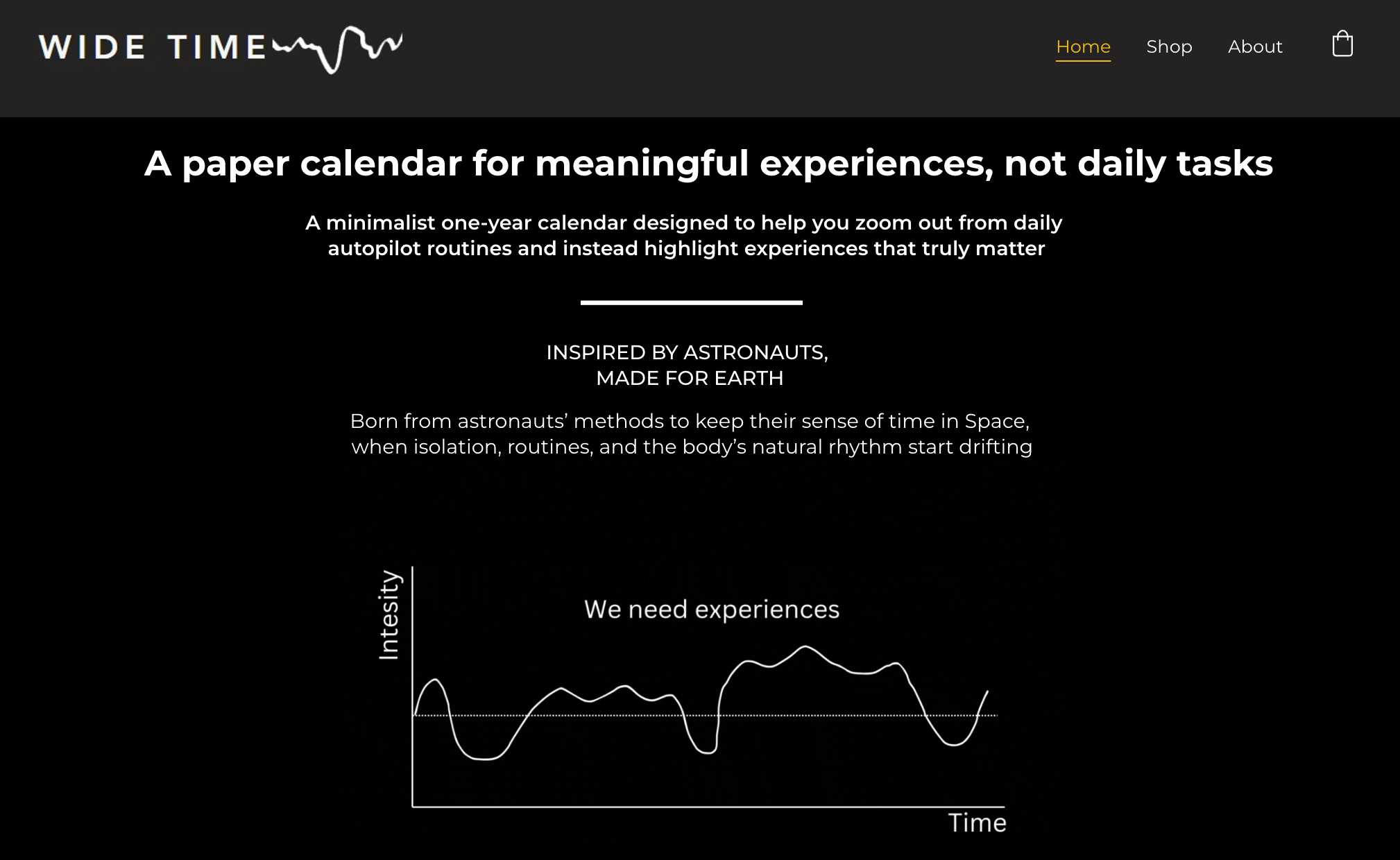 WIDE TIME

Home Shop About

A paper calendar for meaningful experiences, not daily tasks

A minimalist one-year calendar designed to help you zoom out from daily autopilot routines and instead highlight experiences that truly matter

INSPIRED BY ASTRONAUTS,
MADE FOR EARTH

Born from astronauts' methods to keep their sense of time in Space, when isolation, routines, and the body's natural rhythm start drifting

Intesity

We need experiences

Time